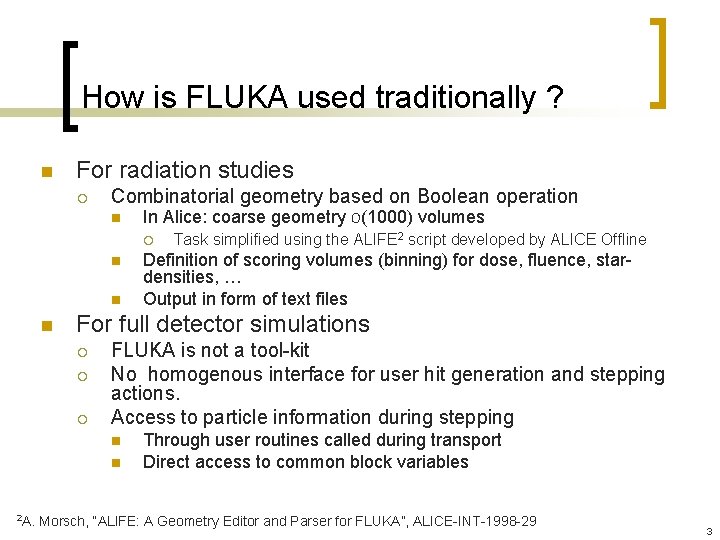 How is FLUKA used traditionally ?

For radiation studies

Combinatorial geometry based on Boolean operation

In Alice: coarse geometry O(1000) volumes

Task simplified using the ALIFE$^2$ script developed by ALICE Offline

Definition of scoring volumes (binning) for dose, fluence, star-densities, …

Output in form of text files

For full detector simulations

FLUKA is not a tool-kit

No homogenous interface for user hit generation and stepping actions.

Access to particle information during stepping

Through user routines called during transport

Direct access to common block variables

$^2$A. Morsch, "ALIFE: A Geometry Editor and Parser for FLUKA", ALICE-INT-1998-29

3